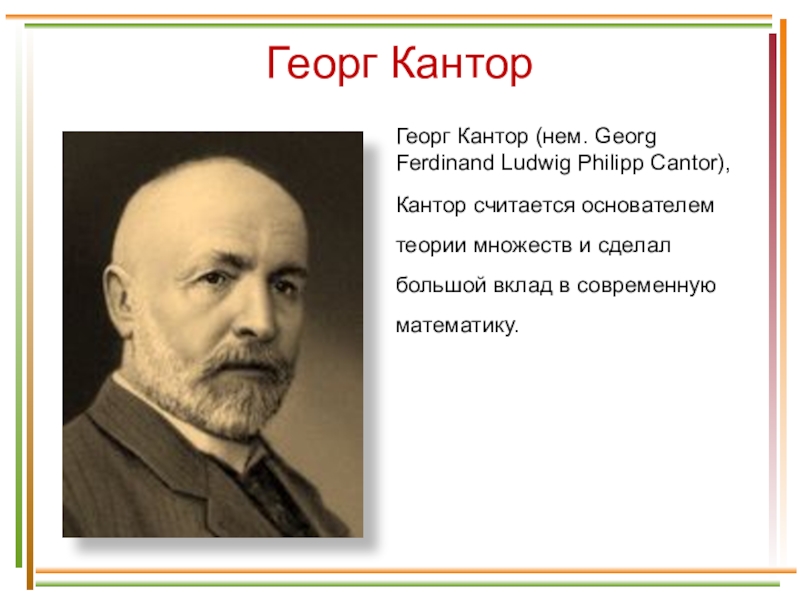 Георг Кантор

Георг Кантор (нем. Georg Ferdinand Ludwig Philipp Cantor),

Кантор считается основателем теории множеств и сделал большой вклад в современную математику.